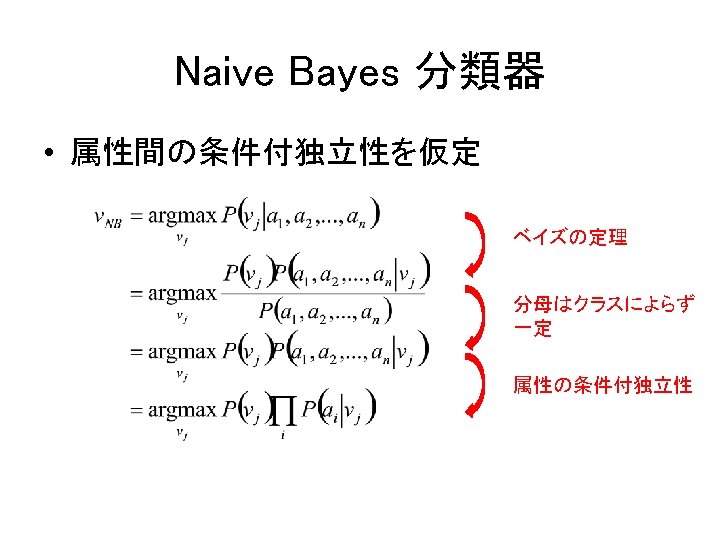 Naive Bayes 分類器

• 属性間の条件付独立性を仮定

$v_{NB} = \underset{v_j}{\operatorname{argmax}} P(v_j | a_1, a_2, ..., a_n)$

$= \underset{v_j}{\operatorname{argmax}} \frac{P(v_j) P(a_1, a_2, ..., a_n | v_j)}{P(a_1, a_2, ..., a_n)}$

$= \underset{v_j}{\operatorname{argmax}} P(v_j) P(a_1, a_2, ..., a_n | v_j)$

$= \underset{v_j}{\operatorname{argmax}} P(v_j) \prod_i P(a_i | v_j)$

ベイズの定理

分母はクラスによらず一定

属性の条件付独立性